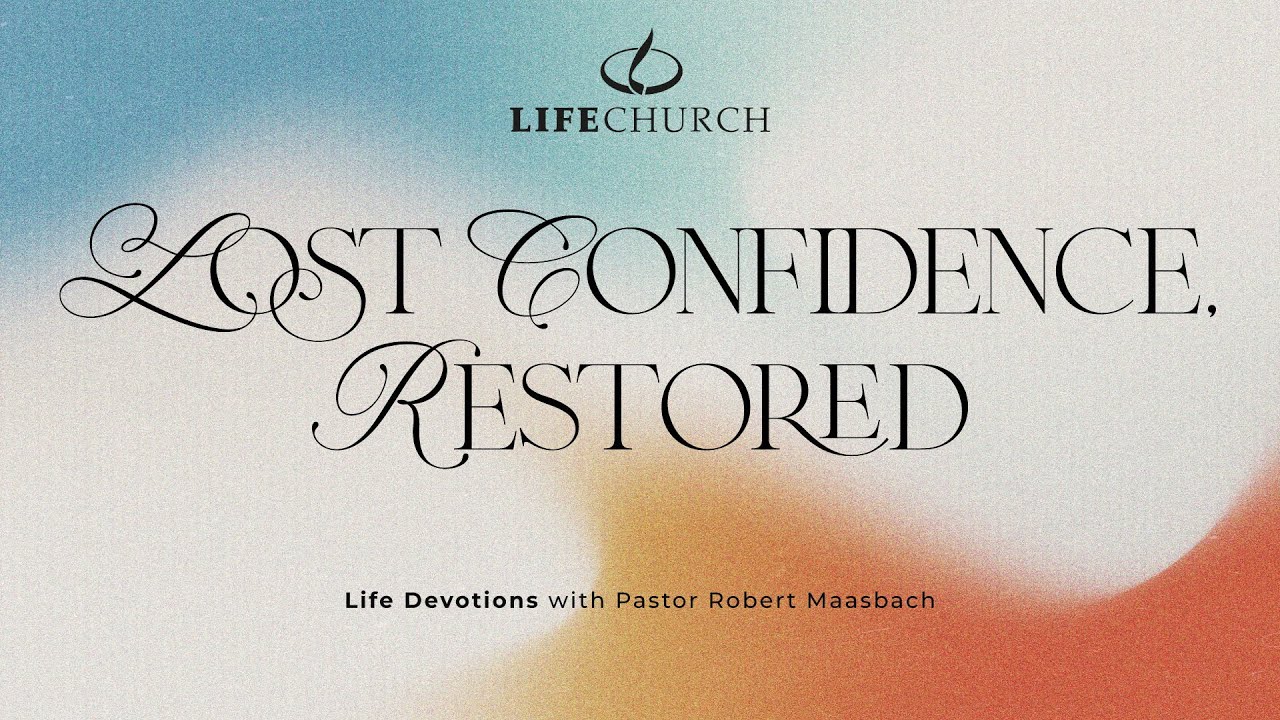 LIFECHURCH

LOST CONFIDENCE, RESTORED

Life Devotions with Pastor Robert Maasbach